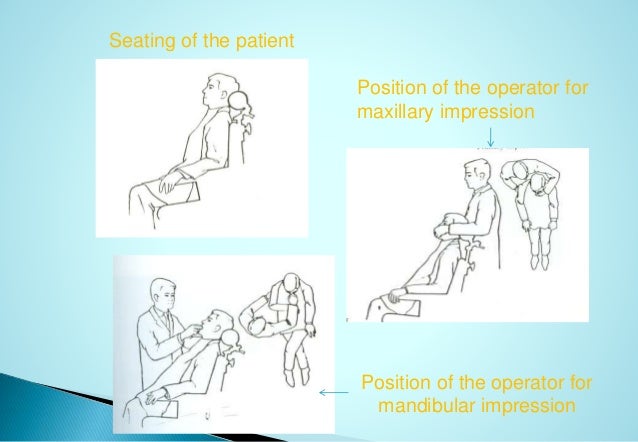 Seating of the patient

Position of the operator for maxillary impression

Position of the operator for mandibular impression